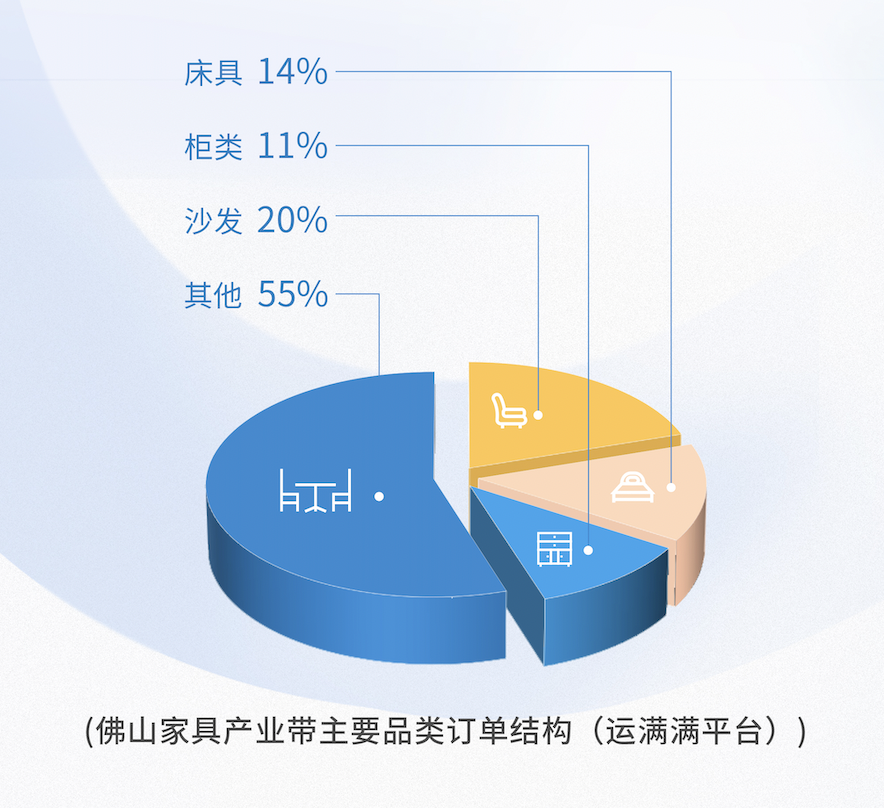 床具 14%

柜类 11%

沙发 20%

其他 55%

(佛山家具产业带主要品类订单结构（运满满平台）)